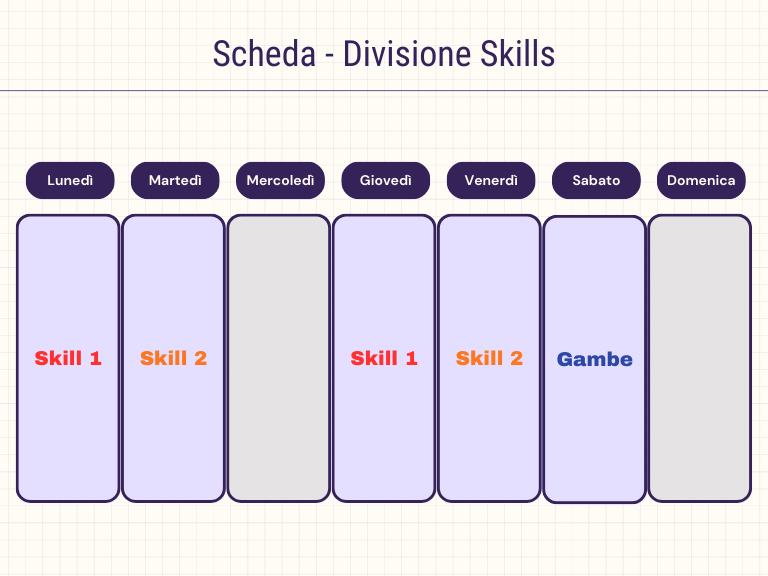 Scheda - Divisione Skills

| Lunedì | Martedì | Mercoledì | Giovedì | Venerdì | Sabato | Domenica |
|---|---|---|---|---|---|---|
| Skill 1 | Skill 2 | | Skill 1 | Skill 2 | Gambe | |